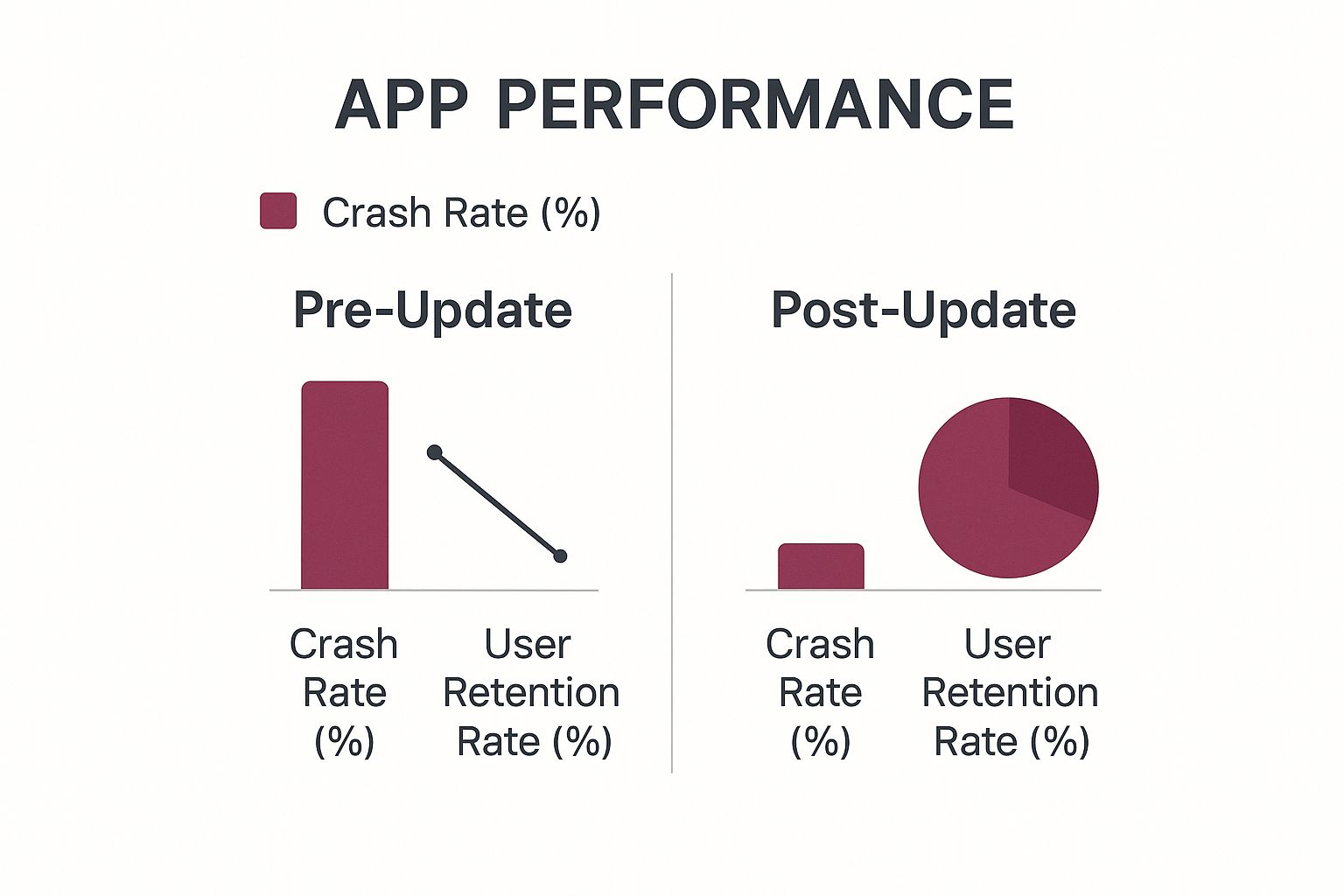 APP PERFORMANCE

Crash Rate (%)

Pre-Update

Crash Rate (%)

User Retention Rate (%)

Post-Update

Crash Rate (%)

User Retention Rate (%)